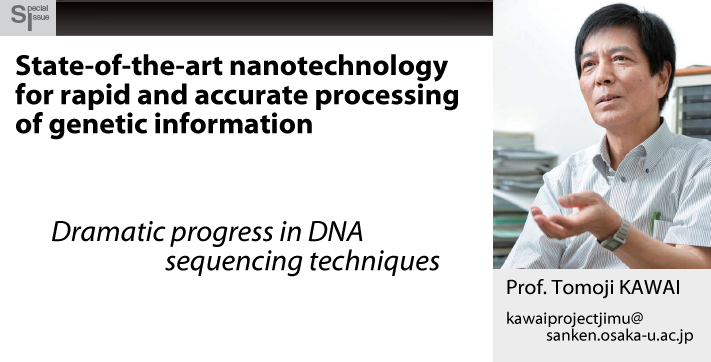 Special Issue

State-of-the-art nanotechnology for rapid and accurate processing of genetic information

Dramatic progress in DNA sequencing techniques

Prof. Tomoji KAWAI

kawaiprojectjimu@sanken.osaka-u.ac.jp